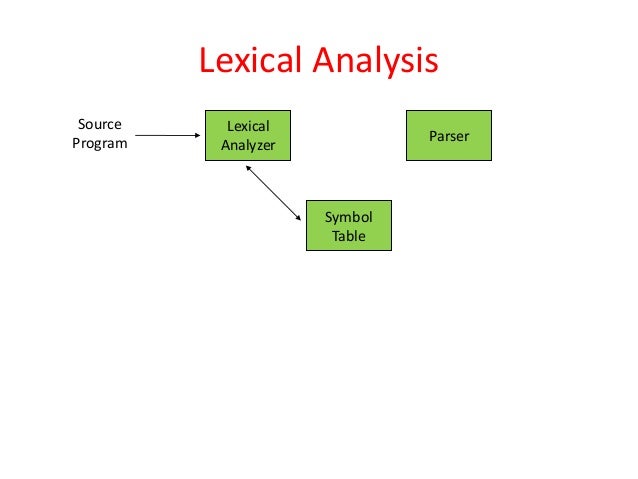 Lexical Analysis

Source Program

Lexical Analyzer

Parser

Symbol Table